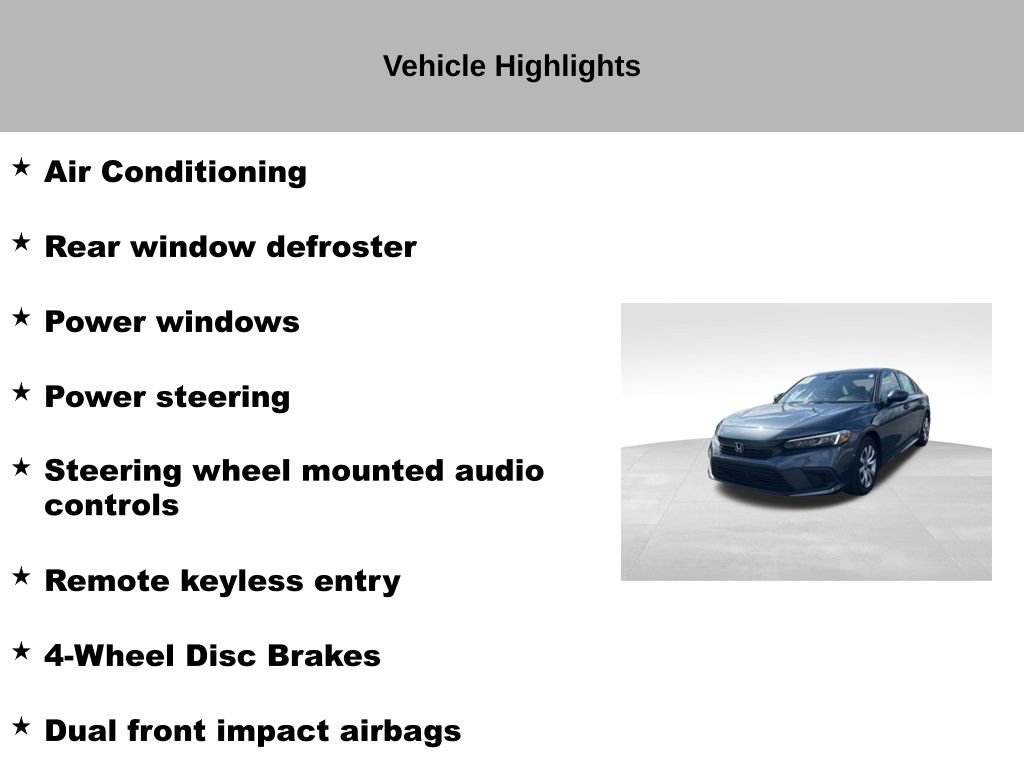 Vehicle Highlights

★ Air Conditioning

★ Rear window defroster

★ Power windows

★ Power steering

★ Steering wheel mounted audio controls

★ Remote keyless entry

★ 4-Wheel Disc Brakes

★ Dual front impact airbags